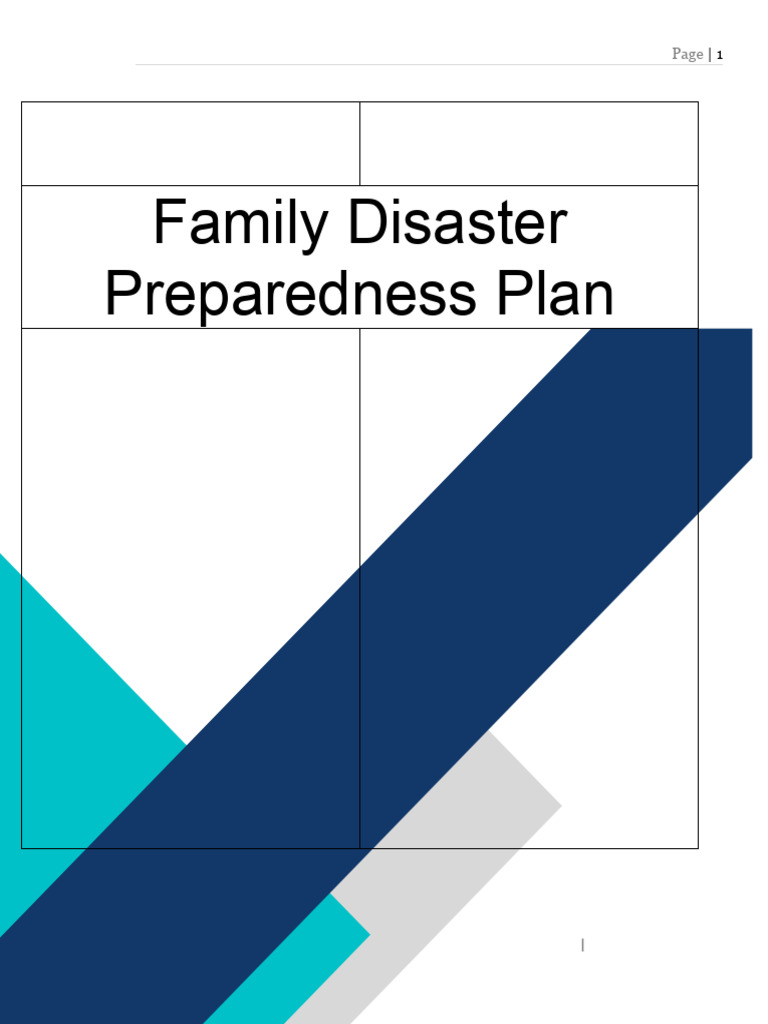 Page | 1

Family Disaster Preparedness Plan